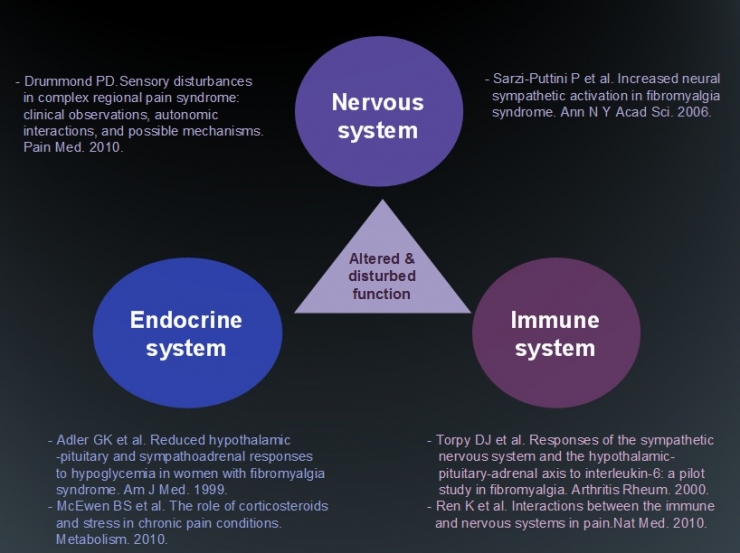 - Drummond PD.Sensory disturbances in complex regional pain syndrome: clinical observations, autonomic interactions, and possible mechanisms. Pain Med. 2010.

Nervous system

- Sarzi-Puttini P et al. Increased neural sympathetic activation in fibromyalgia syndrome. Ann N Y Acad Sci. 2006.

Altered & disturbed function

Endocrine system

Immune system

- Adler GK et al. Reduced hypothalamic -pituitary and sympathoadrenal responses to hypoglycemia in women with fibromyalgia syndrome. Am J Med. 1999.
- McEwen BS et al. The role of corticosteroids and stress in chronic pain conditions. Metabolism. 2010.

- Torpy DJ et al. Responses of the sympathetic nervous system and the hypothalamic-pituitary-adrenal axis to interleukin-6: a pilot study in fibromyalgia. Arthritis Rheum. 2000.
- Ren K et al. Interactions between the immune and nervous systems in pain.Nat Med. 2010.